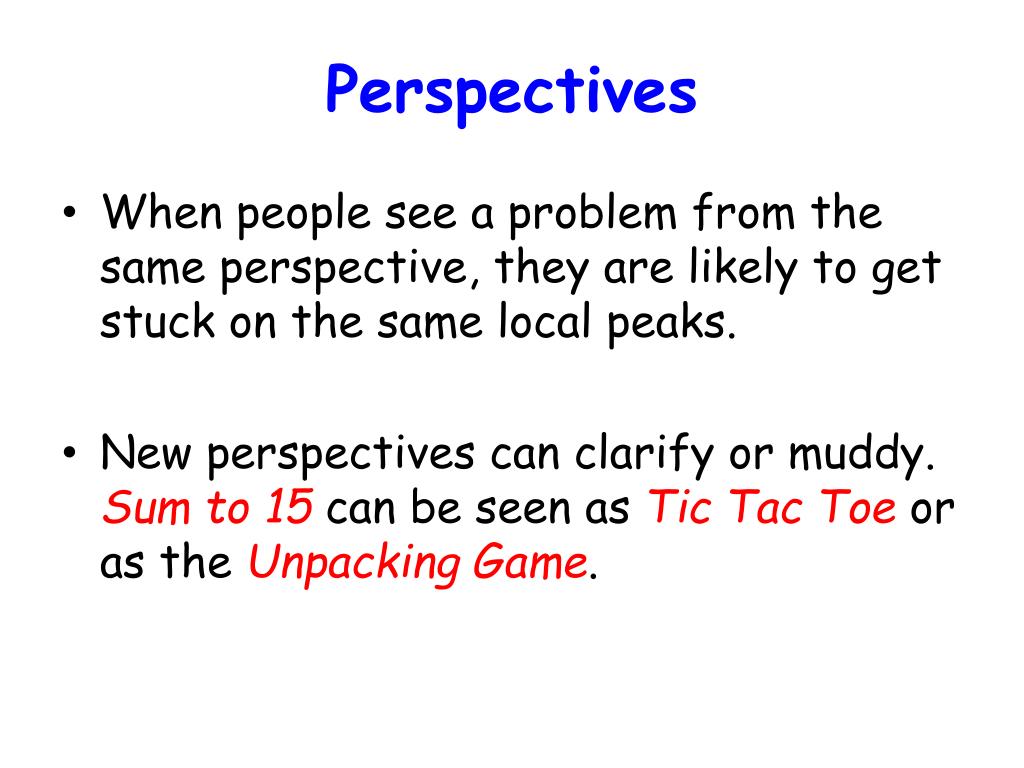 Perspectives

• When people see a problem from the same perspective, they are likely to get stuck on the same local peaks.

• New perspectives can clarify or muddy. Sum to 15 can be seen as Tic Tac Toe or as the Unpacking Game.